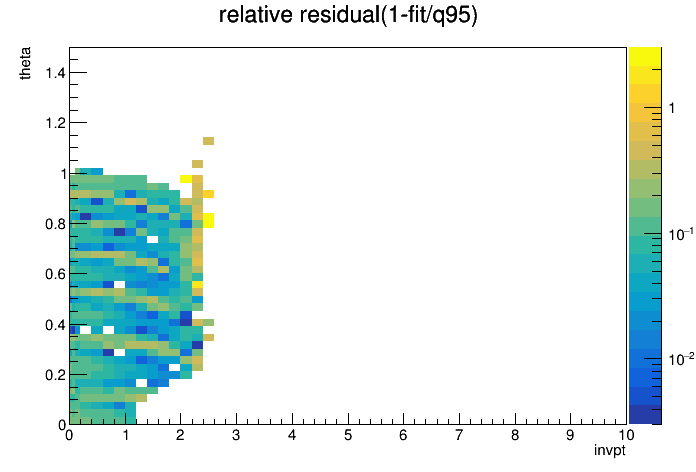 relative residual(1-fit/q95)

theta

1.4
1.2
1
0.8
0.6
0.4
0.2
0

0 1 2 3 4 5 6 7 8 9 10

invpt

1
$10^{-1}$
$10^{-2}$